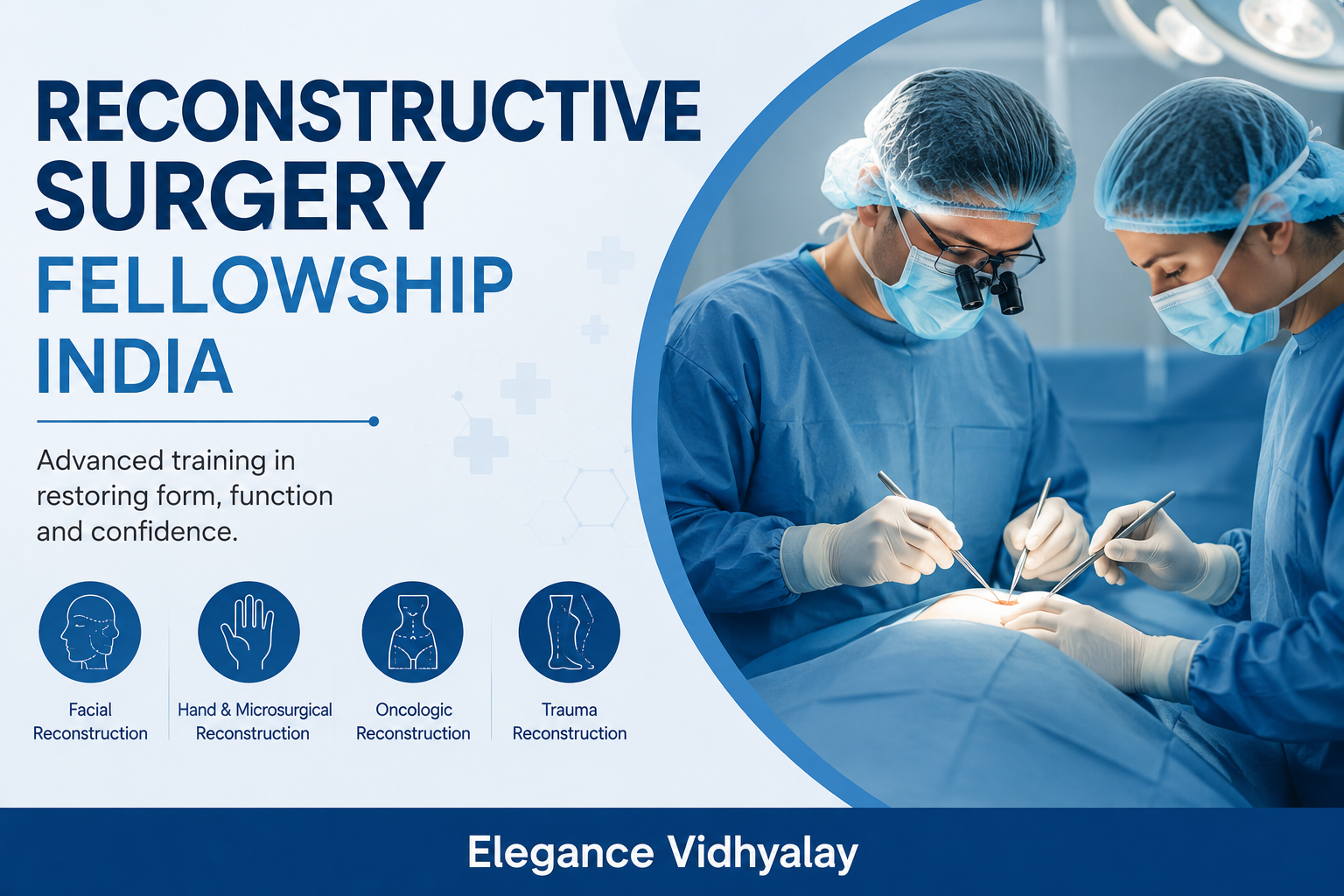 RECONSTRUCTIVE SURGERY FELLOWSHIP INDIA

Advanced training in restoring form, function and confidence.

Facial Reconstruction

Hand & Microsurgical Reconstruction

Oncologic Reconstruction

Trauma Reconstruction

Elegance Vidhyalay